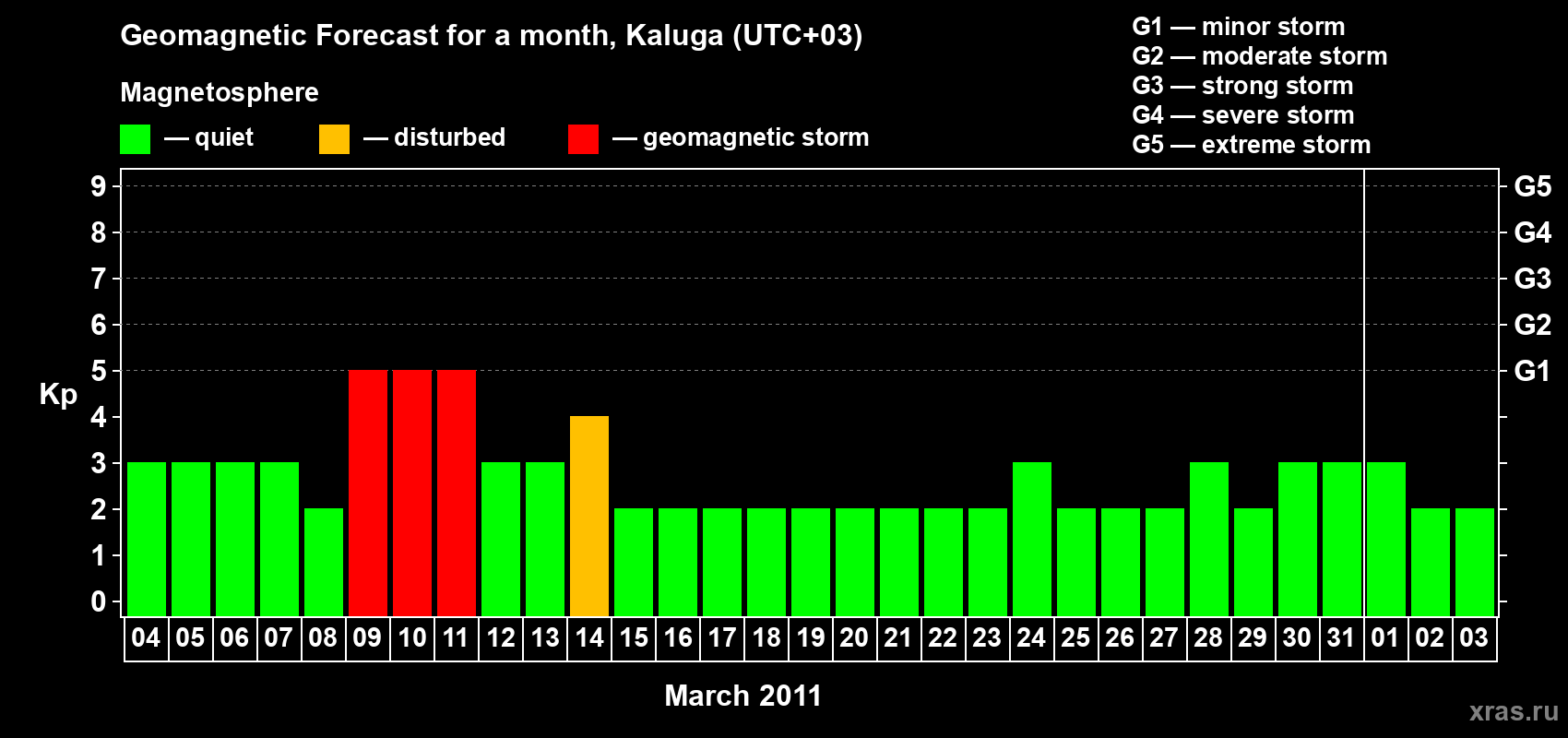 Geomagnetic Forecast for a month, Kaluga (UTC+03)

Magnetosphere

— quiet — disturbed — geomagnetic storm

G1 — minor storm
G2 — moderate storm
G3 — strong storm
G4 — severe storm
G5 — extreme storm

Kp

9
8
7
6
5
4
3
2
1
0

G5
G4
G3
G2
G1

04 05 06 07 08 09 10 11 12 13 14 15 16 17 18 19 20 21 22 23 24 25 26 27 28 29 30 31 01 02 03

March 2011

xras.ru